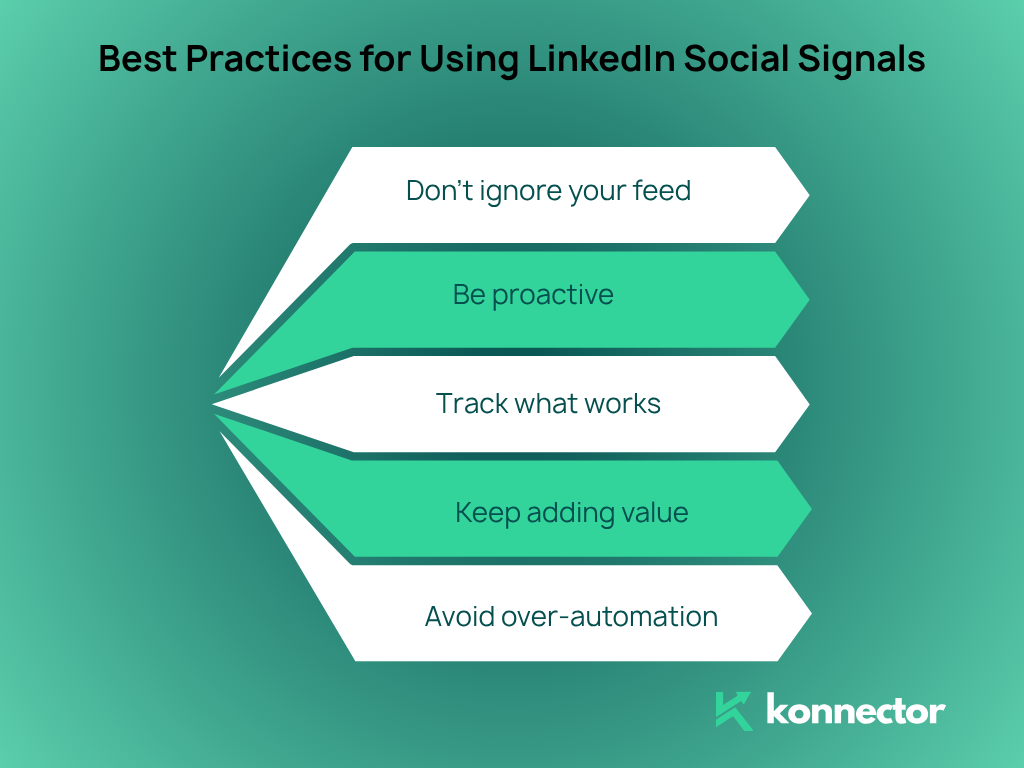 Best Practices for Using LinkedIn Social Signals

Don’t ignore your feed

Be proactive

Track what works

Keep adding value

Avoid over-automation

konnector